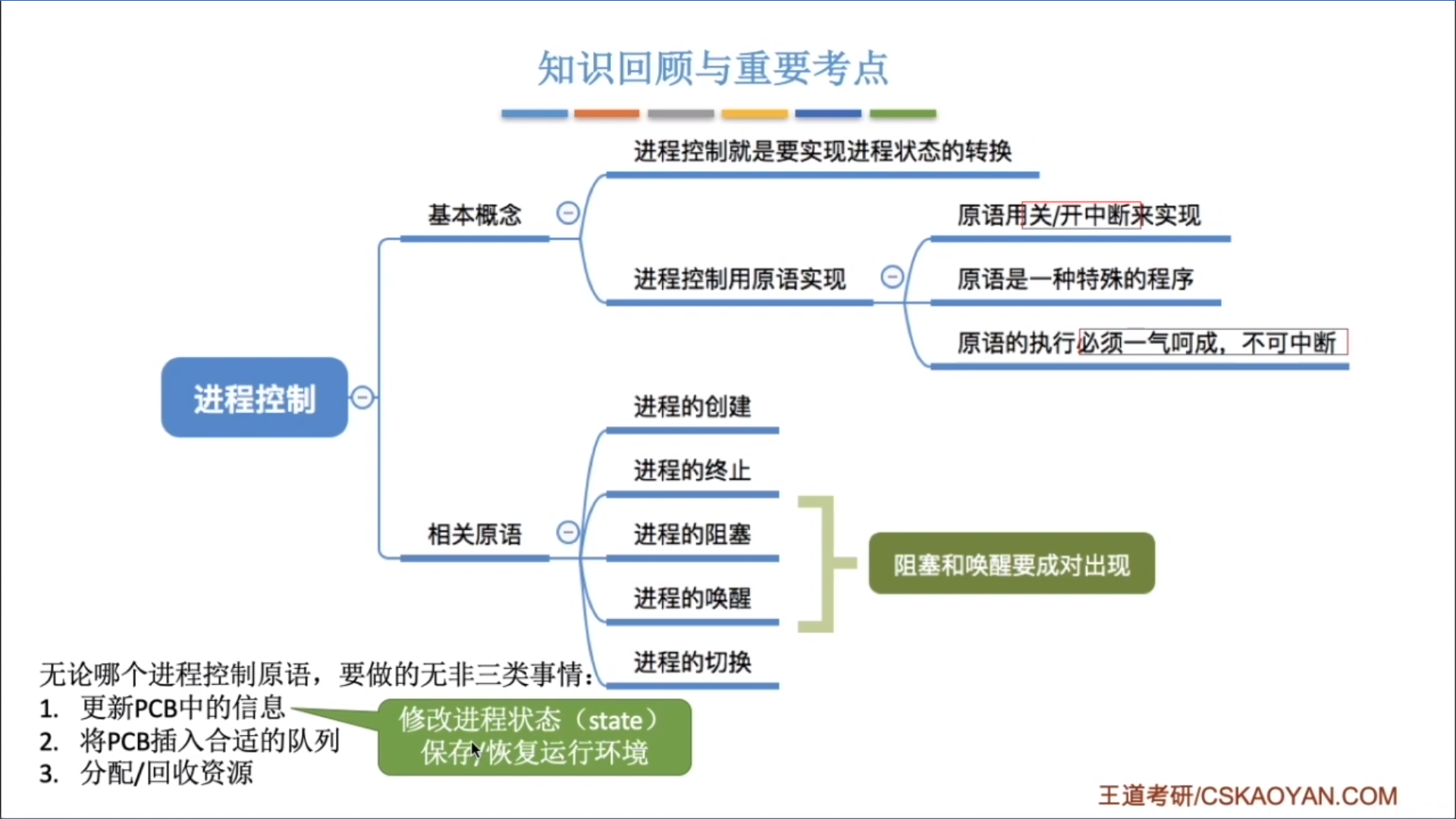 知识回顾与重要考点

进程控制

基本概念

进程控制就是要实现进程状态的转换

进程控制用原语实现

原语用关/开中断来实现

原语是一种特殊的程序

原语的执行必须一气呵成，不可中断

相关原语

进程的创建

进程的终止

进程的阻塞

进程的唤醒

进程的切换

阻塞和唤醒要成对出现

无论哪个进程控制原语，要做的无非三类事情：
1. 更新PCB中的信息
2. 将PCB插入合适的队列
3. 分配/回收资源

修改进程状态（state）
保存/恢复运行环境

王道考研/CSKAOYAN.COM